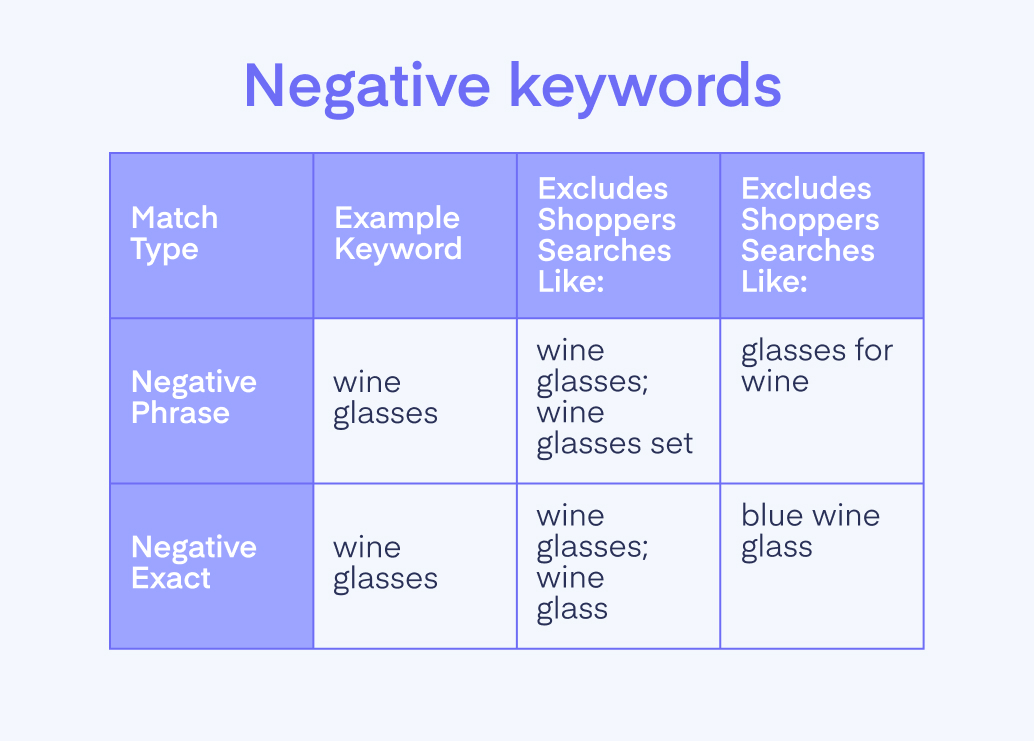 Negative keywords

| Match Type | Example Keyword | Excludes Shoppers Searches Like: | Excludes Shoppers Searches Like: |
|---|---|---|---|
| Negative Phrase | wine glasses | wine glasses; wine glasses set | glasses for wine |
| Negative Exact | wine glasses | wine glasses; wine glass | blue wine glass |